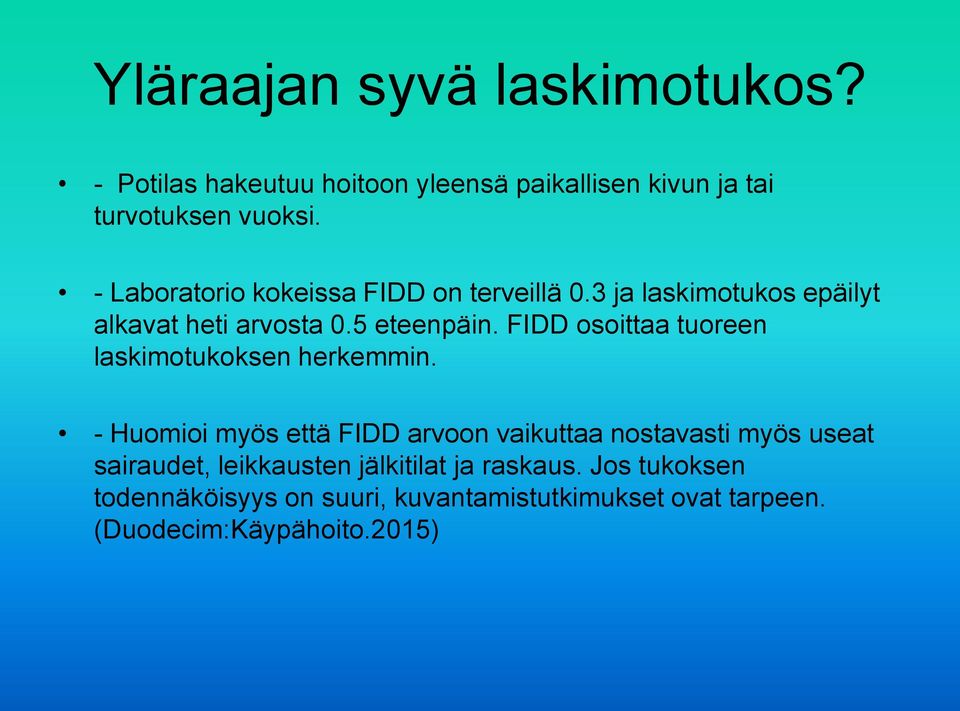 Yläraajan syvä laskimotukos?

• - Potilas hakeutuu hoitoon yleensä paikallisen kivun ja tai turvotuksen vuoksi.

• - Laboratorio kokeissa FIDD on terveillä 0.3 ja laskimotukos epäilyt alkavat heti arvosta 0.5 eteenpäin. FIDD osoittaa tuoreen laskimotukoksen herkemmin.

• - Huomioi myös että FIDD arvoon vaikuttaa nostavasti myös useat sairaudet, leikkausten jälkitilat ja raskaus. Jos tukoksen todennäköisyys on suuri, kuvantamistutkimukset ovat tarpeen. (Duodecim:Käypähoito.2015)